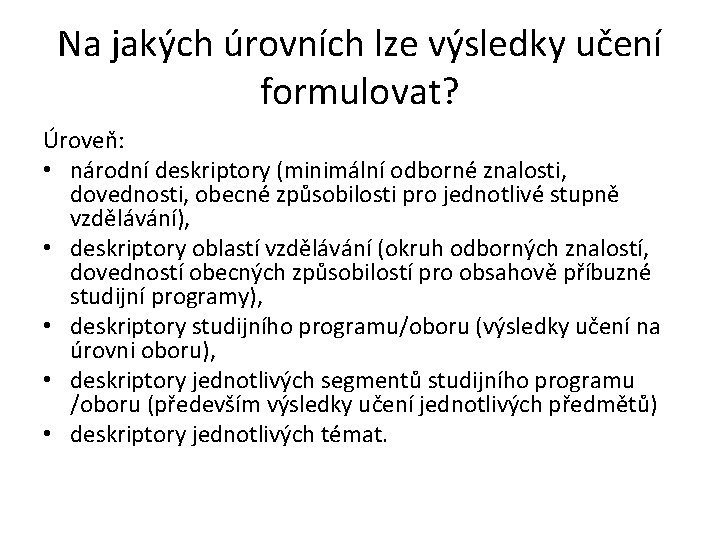 Na jakých úrovních lze výsledky učení formulovat?

Úroveň:

• národní deskriptory (minimální odborné znalosti, dovednosti, obecné způsobilosti pro jednotlivé stupně vzdělávání),
• deskriptory oblastí vzdělávání (okruh odborných znalostí, dovedností obecných způsobilostí pro obsahově příbuzné studijní programy),
• deskriptory studijního programu/oboru (výsledky učení na úrovni oboru),
• deskriptory jednotlivých segmentů studijního programu /oboru (především výsledky učení jednotlivých předmětů)
• deskriptory jednotlivých témat.